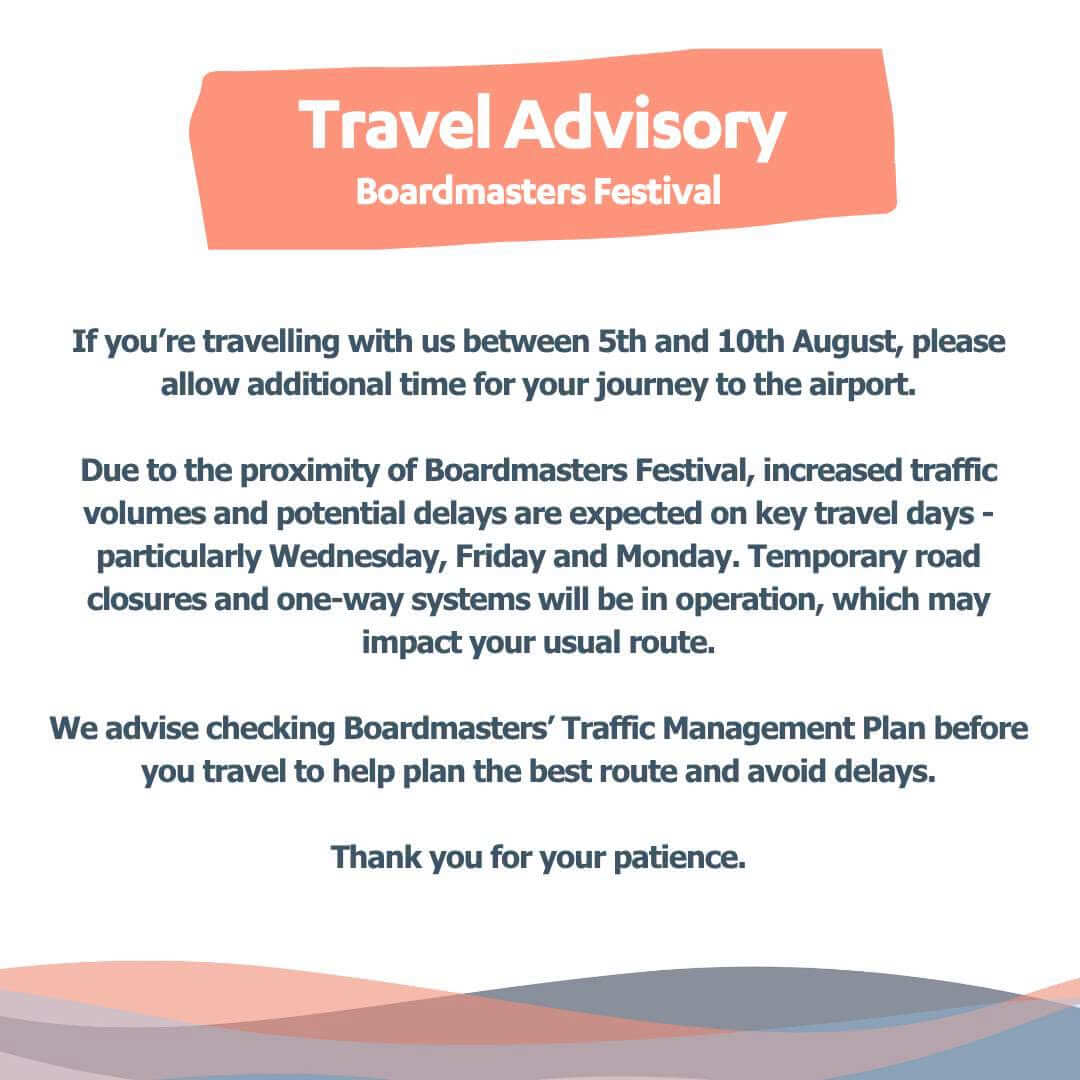 Travel Advisory
Boardmasters Festival

If you’re travelling with us between 5th and 10th August, please allow additional time for your journey to the airport.

Due to the proximity of Boardmasters Festival, increased traffic volumes and potential delays are expected on key travel days - particularly Wednesday, Friday and Monday. Temporary road closures and one-way systems will be in operation, which may impact your usual route.

We advise checking Boardmasters’ Traffic Management Plan before you travel to help plan the best route and avoid delays.

Thank you for your patience.